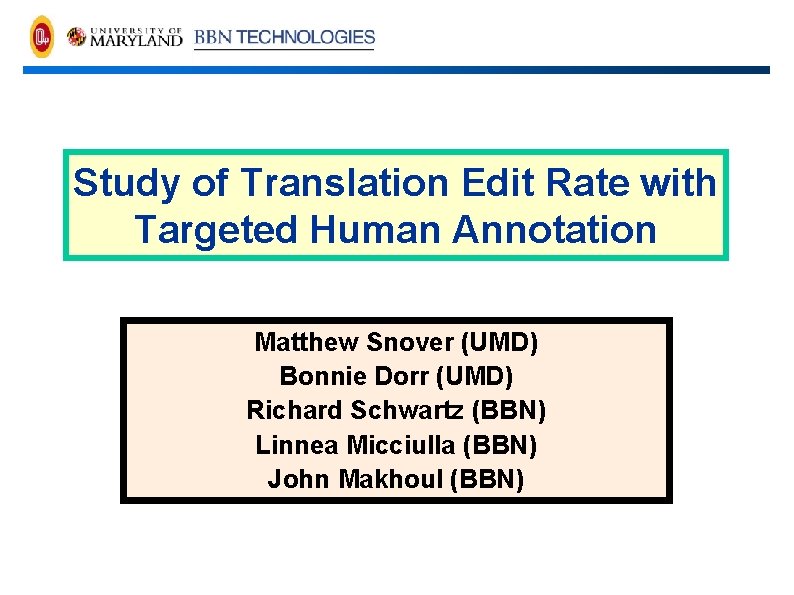 UNIVERSITY OF MARYLAND BBN TECHNOLOGIES

Study of Translation Edit Rate with Targeted Human Annotation

Matthew Snover (UMD)
Bonnie Dorr (UMD)
Richard Schwartz (BBN)
Linnea Micciulla (BBN)
John Makhoul (BBN)